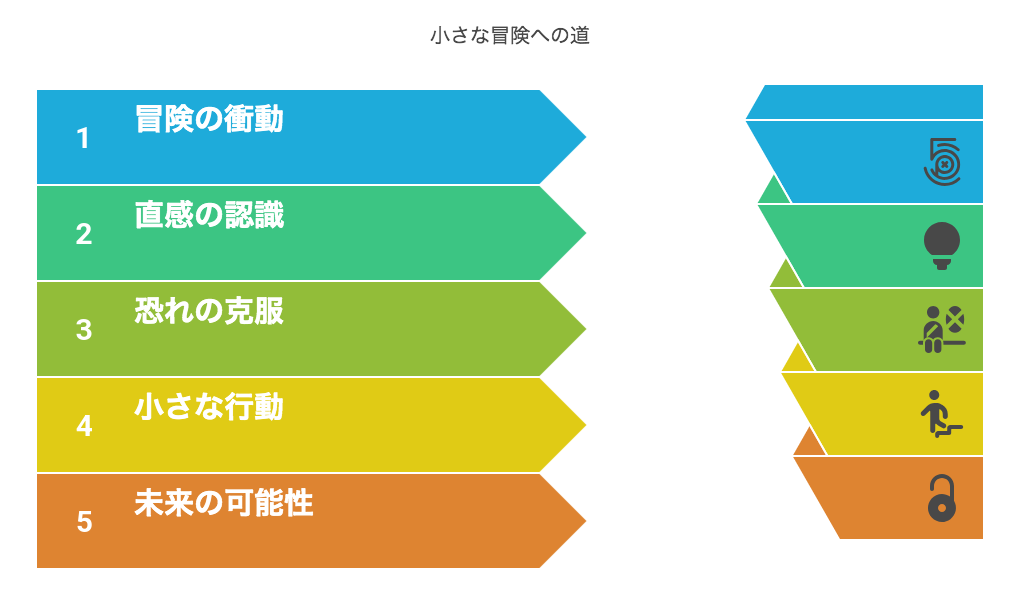 小さな冒険への道

1 冒険の衝動

2 直感の認識

3 恐れの克服

4 小さな行動

5 未来の可能性